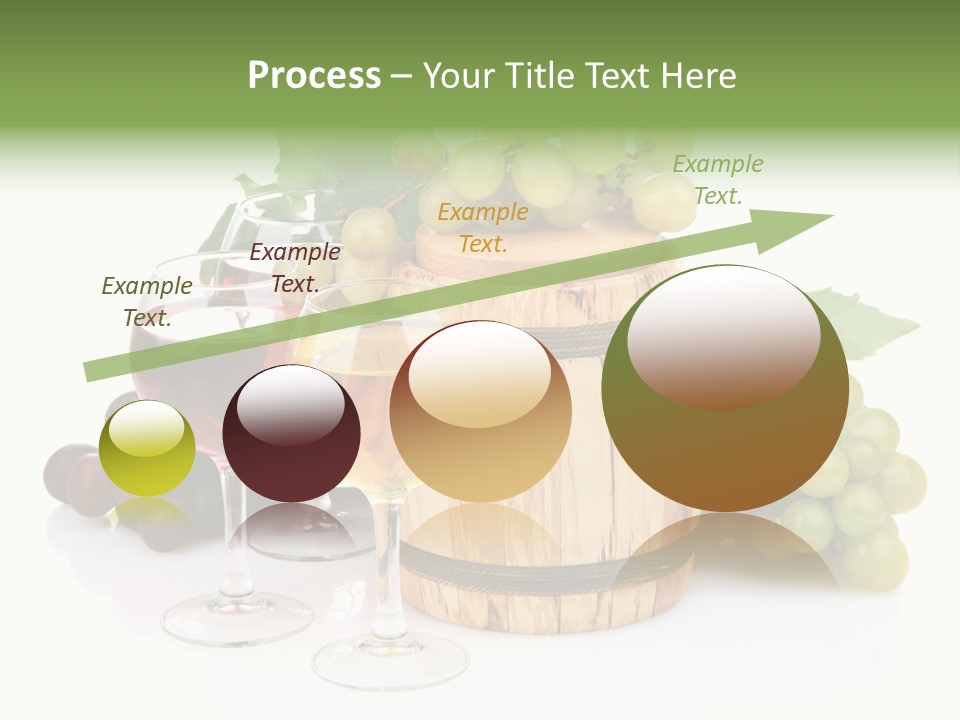 Process – Your Title Text Here

Example Text.

Example Text.

Example Text.

Example Text.